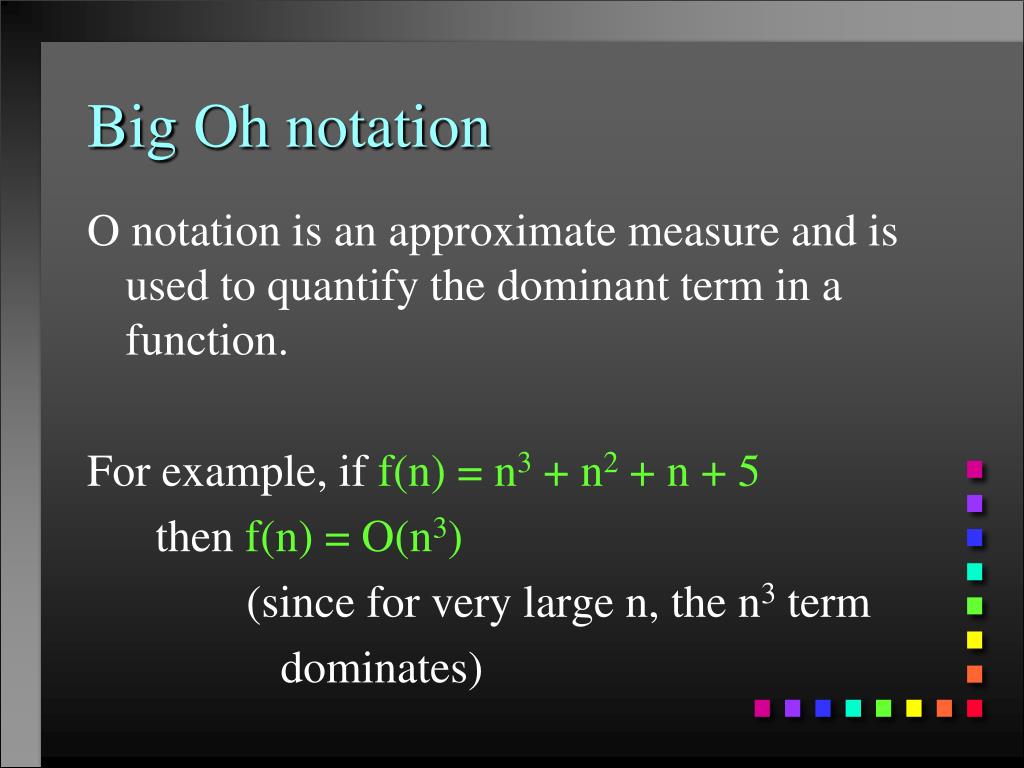 Big Oh notation

O notation is an approximate measure and is used to quantify the dominant term in a function.

For example, if $f(n) = n^3 + n^2 + n + 5$

then $f(n) = O(n^3)$

(since for very large n, the $n^3$ term dominates)